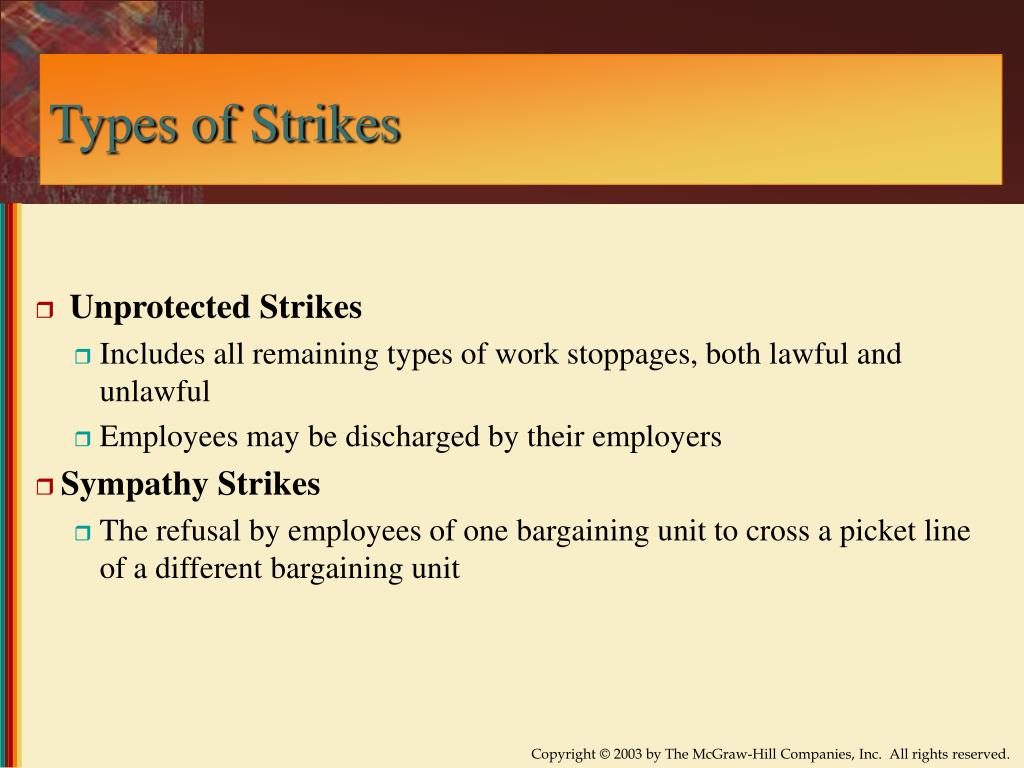 Types of Strikes

Unprotected Strikes

Includes all remaining types of work stoppages, both lawful and unlawful

Employees may be discharged by their employers

Sympathy Strikes

The refusal by employees of one bargaining unit to cross a picket line of a different bargaining unit

Copyright © 2003 by The McGraw-Hill Companies, Inc. All rights reserved.